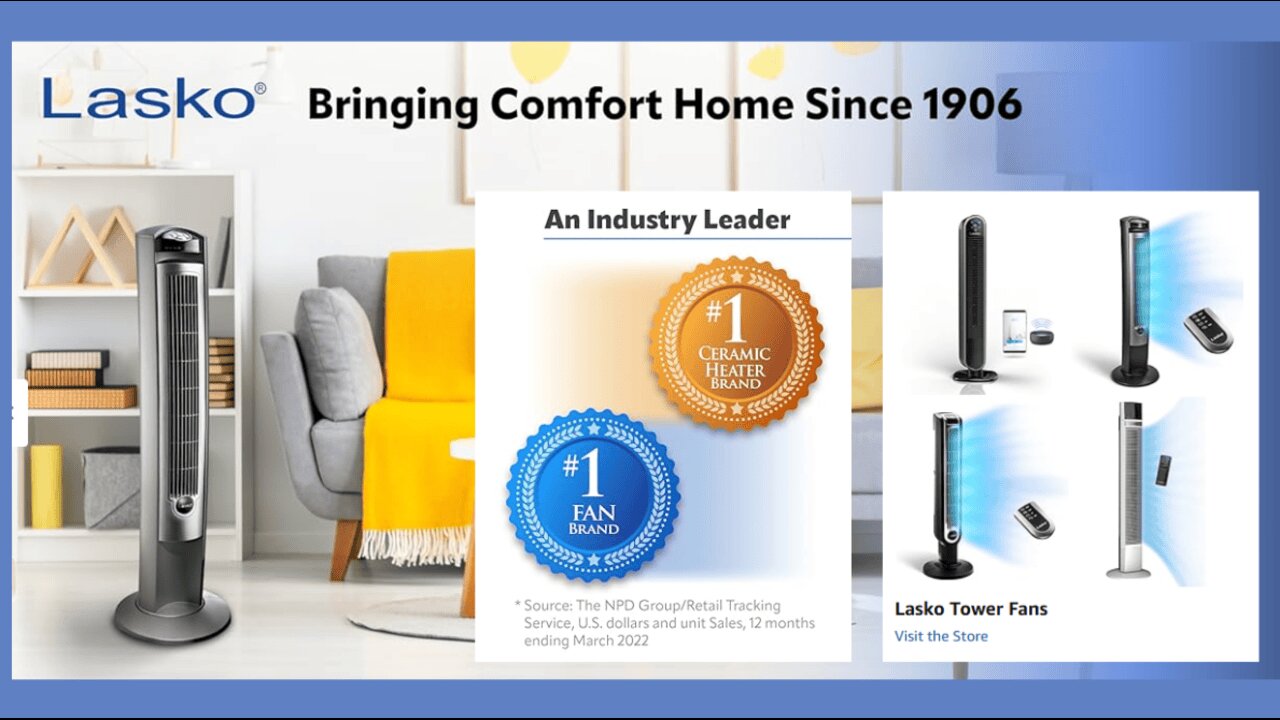 Lasko®

Bringing Comfort Home Since 1906

An Industry Leader

#1 CERAMIC HEATER BRAND

#1 FAN BRAND

* Source: The NPD Group/Retail Tracking Service, U.S. dollars and unit Sales, 12 months ending March 2022

Lasko Tower Fans

Visit the Store